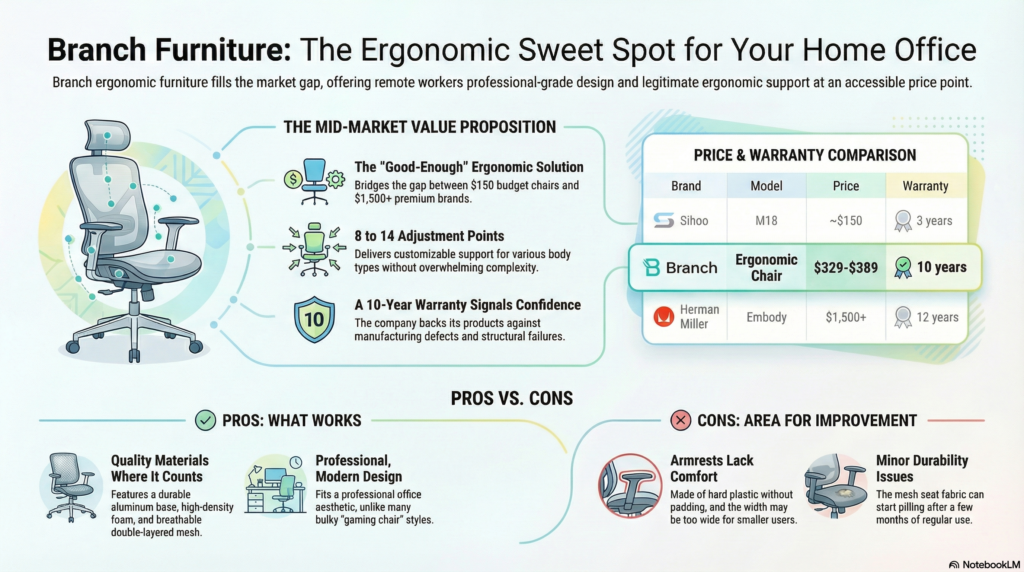 Branch Furniture: The Ergonomic Sweet Spot for Your Home Office

Branch ergonomic furniture fills the market gap, offering remote workers professional-grade design and legitimate ergonomic support at an accessible price point.

THE MID-MARKET VALUE PROPOSITION

The "Good-Enough" Ergonomic Solution
Bridges the gap between $150 budget chairs and $1,500+ premium brands.

8 to 14 Adjustment Points
Delivers customizable support for various body types without overwhelming complexity.

10

A 10-Year Warranty Signals Confidence
The company backs its products against manufacturing defects and structural failures.

PRICE & WARRANTY COMPARISON

| Brand | Model | Price | Warranty |
|---|---|---|---|
| Sihoo | M18 | ~$150 | 3 years |
| Branch | Ergonomic Chair | $329-$389 | 10 years |
| Herman Miller | Embody | $1,500+ | 12 years |

PROS VS. CONS

PROS: WHAT WORKS

Quality Materials Where It Counts
Features a durable aluminum base, high-density foam, and breathable double-layered mesh.

Professional, Modern Design
Fits a professional office aesthetic, unlike many bulky "gaming chair" styles.

CONS: AREA FOR IMPROVEMENT

Armrests Lack Comfort
Made of hard plastic without padding, and the width may be too wide for smaller users.

Minor Durability Issues
The mesh seat fabric can start pilling after a few months of regular use.

NotebookLM